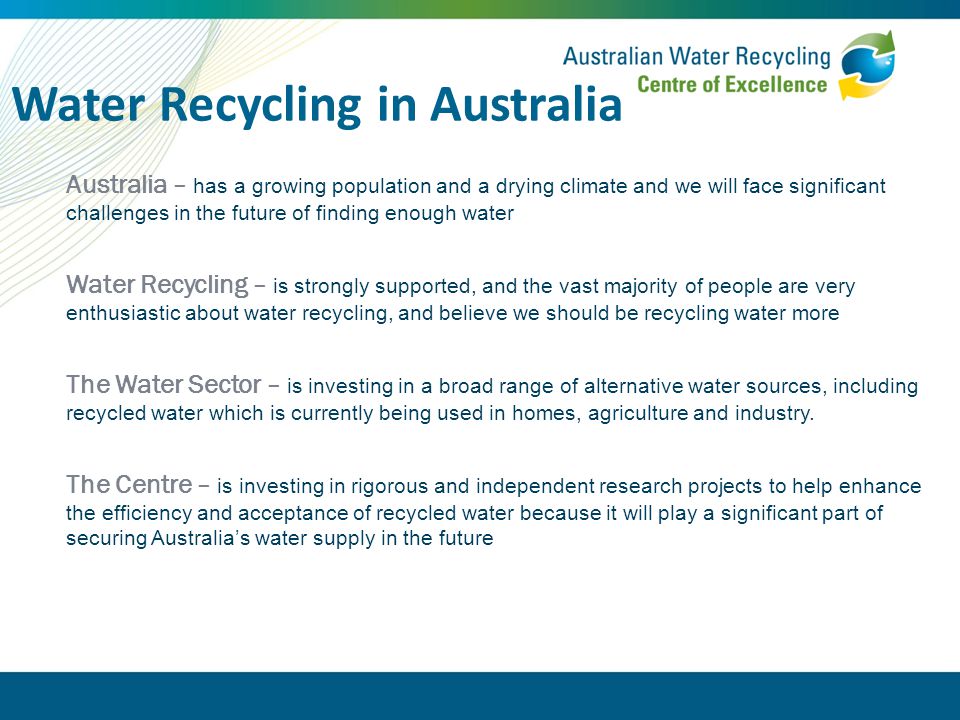 Australian Water Recycling
Centre of Excellence

Water Recycling in Australia

Australia – has a growing population and a drying climate and we will face significant challenges in the future of finding enough water

Water Recycling – is strongly supported, and the vast majority of people are very enthusiastic about water recycling, and believe we should be recycling water more

The Water Sector – is investing in a broad range of alternative water sources, including recycled water which is currently being used in homes, agriculture and industry.

The Centre – is investing in rigorous and independent research projects to help enhance the efficiency and acceptance of recycled water because it will play a significant part of securing Australia's water supply in the future